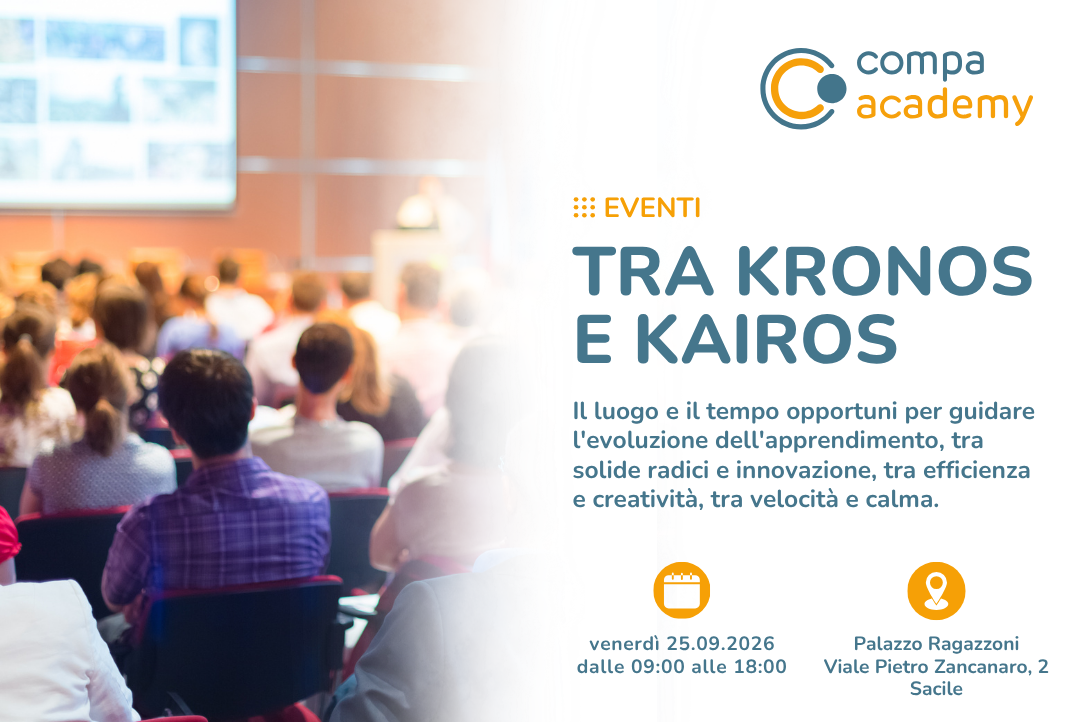 compa academy

EVENTI

TRA KRONOS E KAIROS

Il luogo e il tempo opportuni per guidare l'evoluzione dell'apprendimento, tra solide radici e innovazione, tra efficienza e creatività, tra velocità e calma.

venerdì 25.09.2026
dalle 09:00 alle 18:00

Palazzo Ragazzoni
Viale Pietro Zancanaro, 2
Sacile